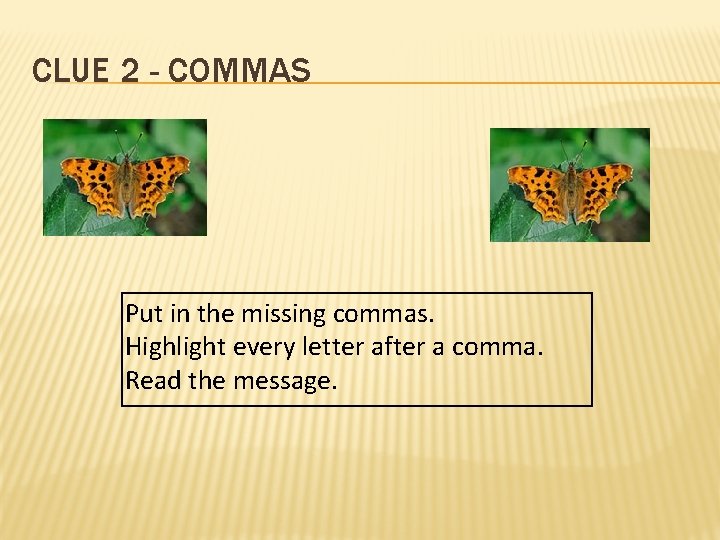 CLUE 2 - COMMAS

Put in the missing commas.
Highlight every letter after a comma.
Read the message.